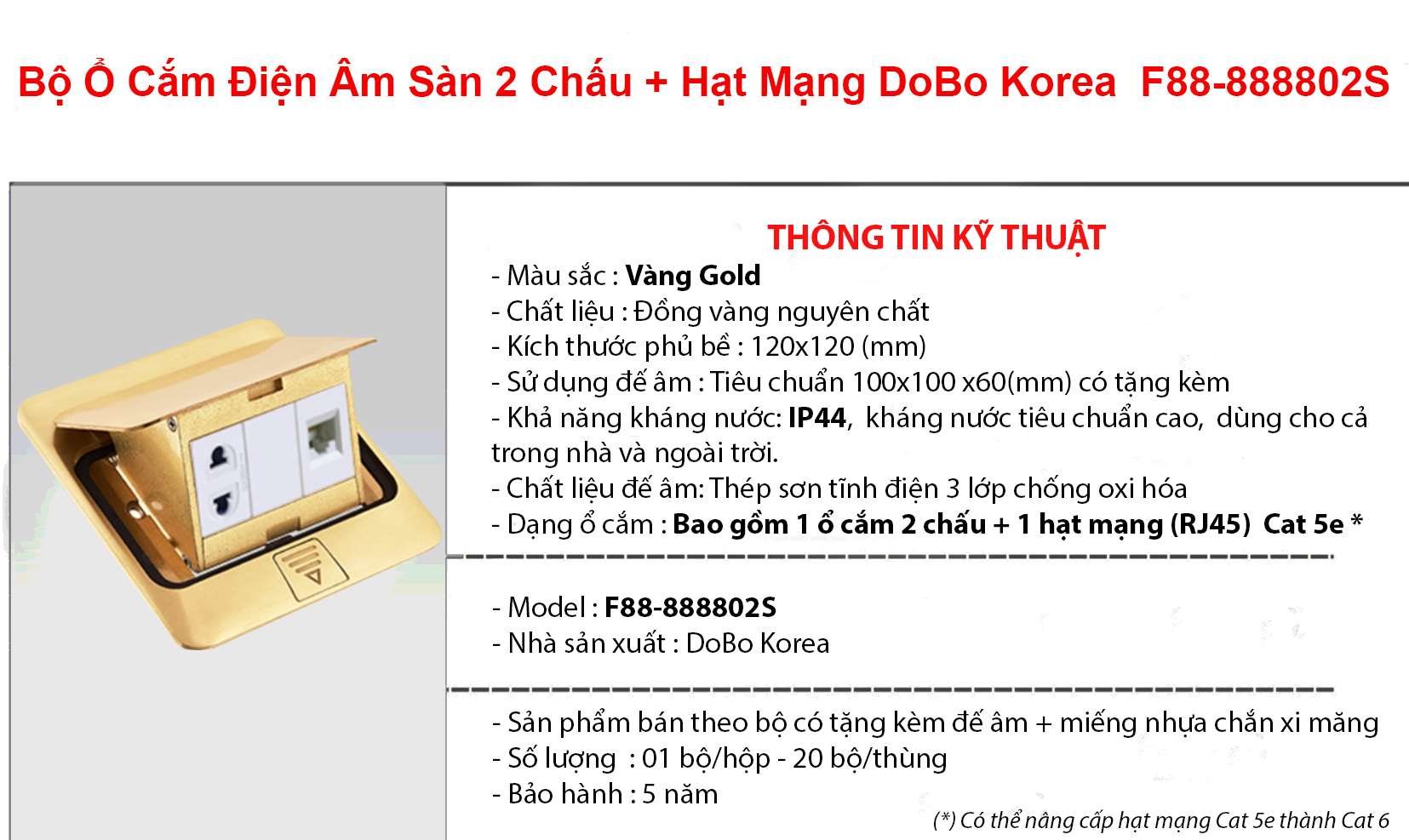 Bộ Ổ Cắm Điện Âm Sàn 2 Chấu + Hạt Mạng DoBo Korea F88-888802S

THÔNG TIN KỸ THUẬT
- Màu sắc : Vàng Gold
- Chất liệu : Đồng vàng nguyên chất
- Kích thước phủ bề : 120x120 (mm)
- Sử dụng đế âm : Tiêu chuẩn 100x100 x60(mm) có tặng kèm
- Khả năng kháng nước: IP44, kháng nước tiêu chuẩn cao, dùng cho cả trong nhà và ngoài trời.
- Chất liệu đế âm: Thép sơn tĩnh điện 3 lớp chống oxi hóa
- Dạng ổ cắm : Bao gồm 1 ổ cắm 2 chấu + 1 hạt mạng (RJ45) Cat 5e *

- Model : F88-888802S
- Nhà sản xuất : DoBo Korea

- Sản phẩm bán theo bộ có tặng kèm đế âm + miếng nhựa chắn xi măng
- Số lượng : 01 bộ/hộp - 20 bộ/thùng
- Bảo hành : 5 năm
(*) Có thể nâng cấp hạt mạng Cat 5e thành Cat 6